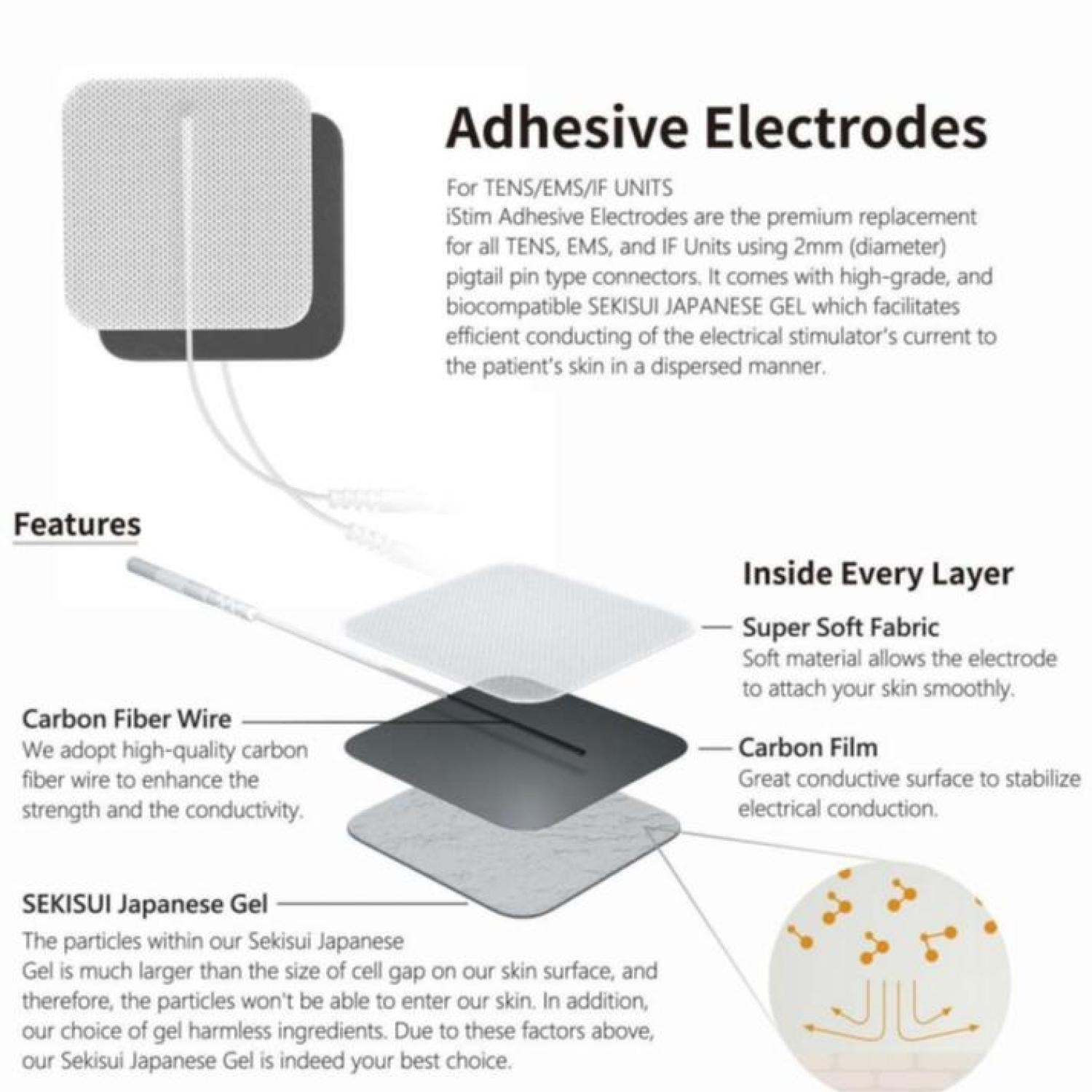 Adhesive Electrodes

For TENS/EMS/IF UNITS
iStim Adhesive Electrodes are the premium replacement for all TENS, EMS, and IF Units using 2mm (diameter) pigtail pin type connectors. It comes with high-grade, and biocompatible SEKISUI JAPANESE GEL which facilitates efficient conducting of the electrical stimulator's current to the patient's skin in a dispersed manner.

Features

Inside Every Layer

Super Soft Fabric
Soft material allows the electrode to attach your skin smoothly.

Carbon Fiber Wire
We adopt high-quality carbon fiber wire to enhance the strength and the conductivity.

Carbon Film
Great conductive surface to stabilize electrical conduction.

SEKISUI Japanese Gel
The particles within our Sekisui Japanese Gel is much larger than the size of cell gap on our skin surface, and therefore, the particles won't be able to enter our skin. In addition, our choice of gel harmless ingredients. Due to these factors above, our Sekisui Japanese Gel is indeed your best choice.